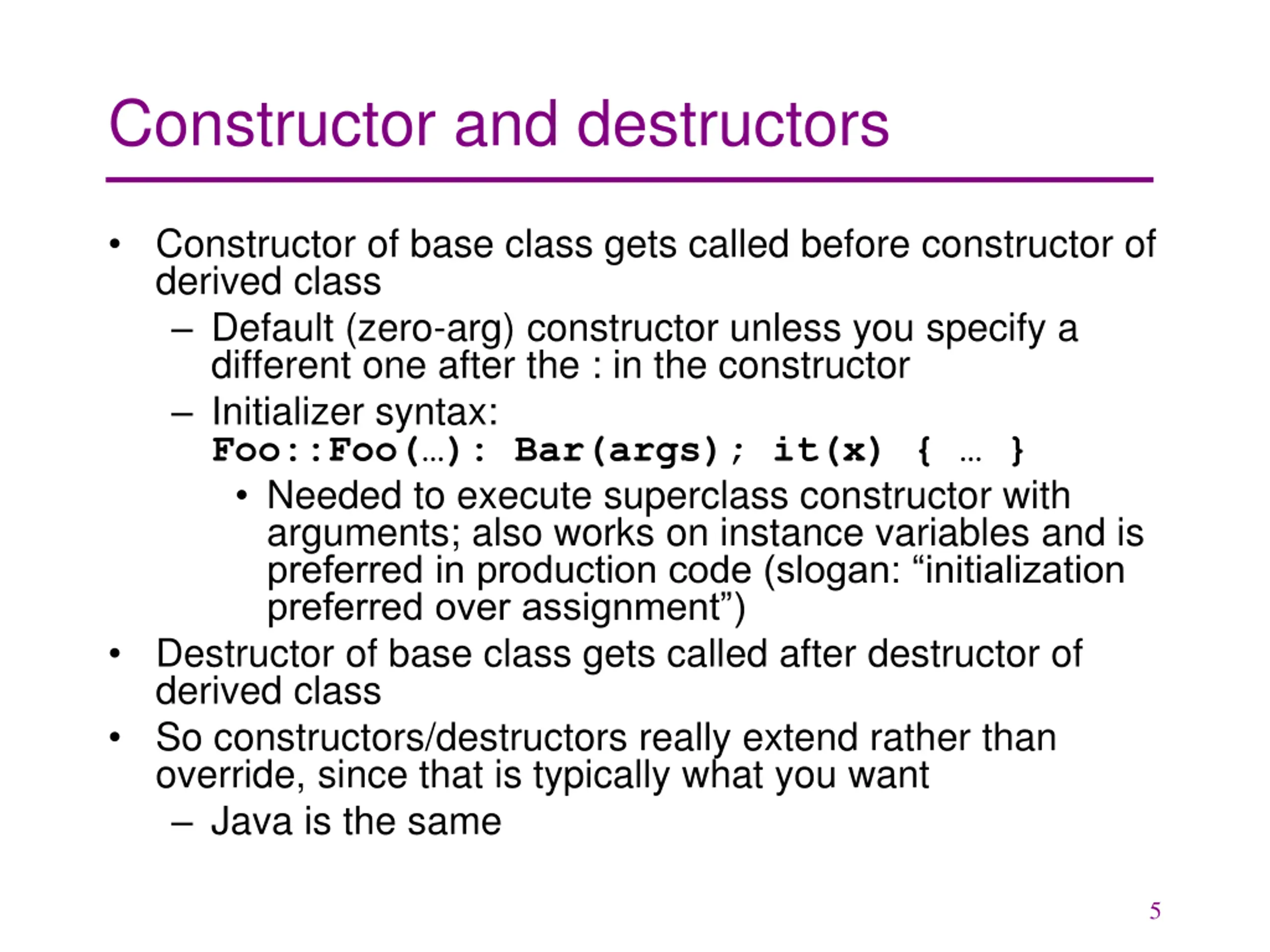 Constructor and destructors

• Constructor of base class gets called before constructor of derived class
– Default (zero-arg) constructor unless you specify a different one after the : in the constructor
– Initializer syntax:
Foo::Foo(…): Bar(args); it(x) { … }
• Needed to execute superclass constructor with arguments; also works on instance variables and is preferred in production code (slogan: “initialization preferred over assignment”)
• Destructor of base class gets called after destructor of derived class
• So constructors/destructors really extend rather than override, since that is typically what you want
– Java is the same

5